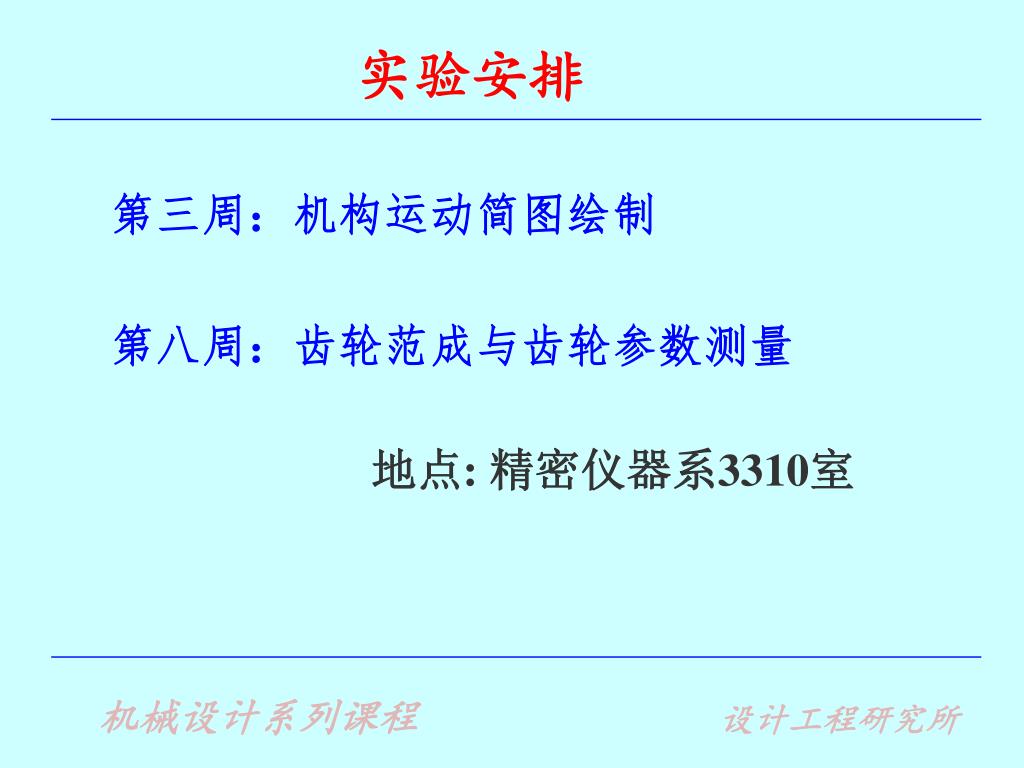 实验安排

第三周：机构运动简图绘制

第八周：齿轮范成与齿轮参数测量

地点: 精密仪器系3310室

机械设计系列课程

设计工程研究所